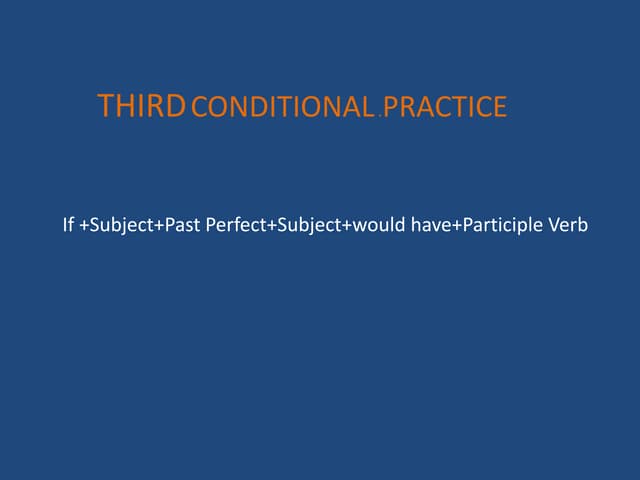 THIRD CONDITIONAL . PRACTICE

If +Subject+Past Perfect+Subject+would have+Participle Verb